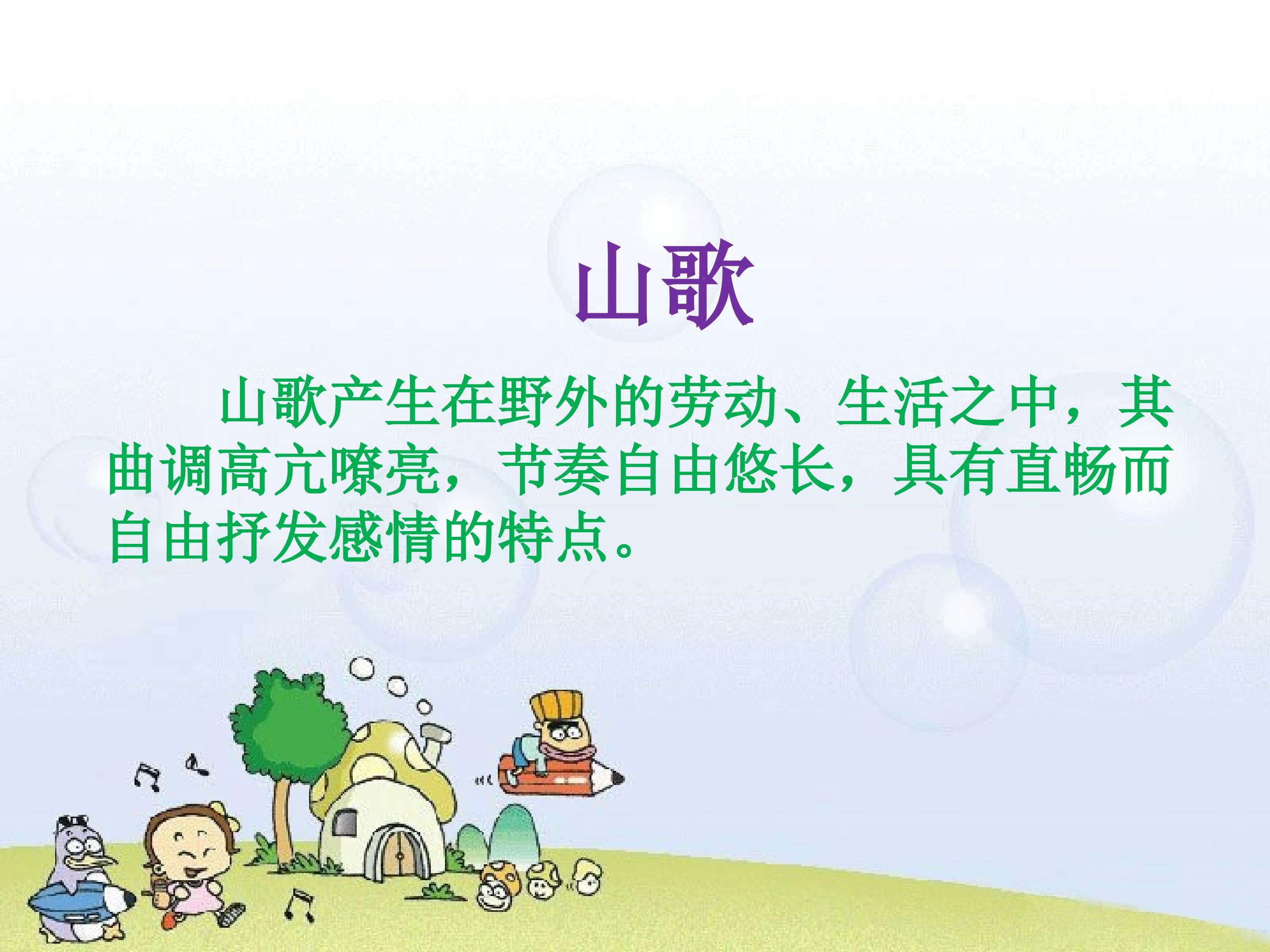 山歌

山歌产生在野外的劳动、生活之中，其曲调高亢嘹亮，节奏自由悠长，具有直畅而自由抒发感情的特点。